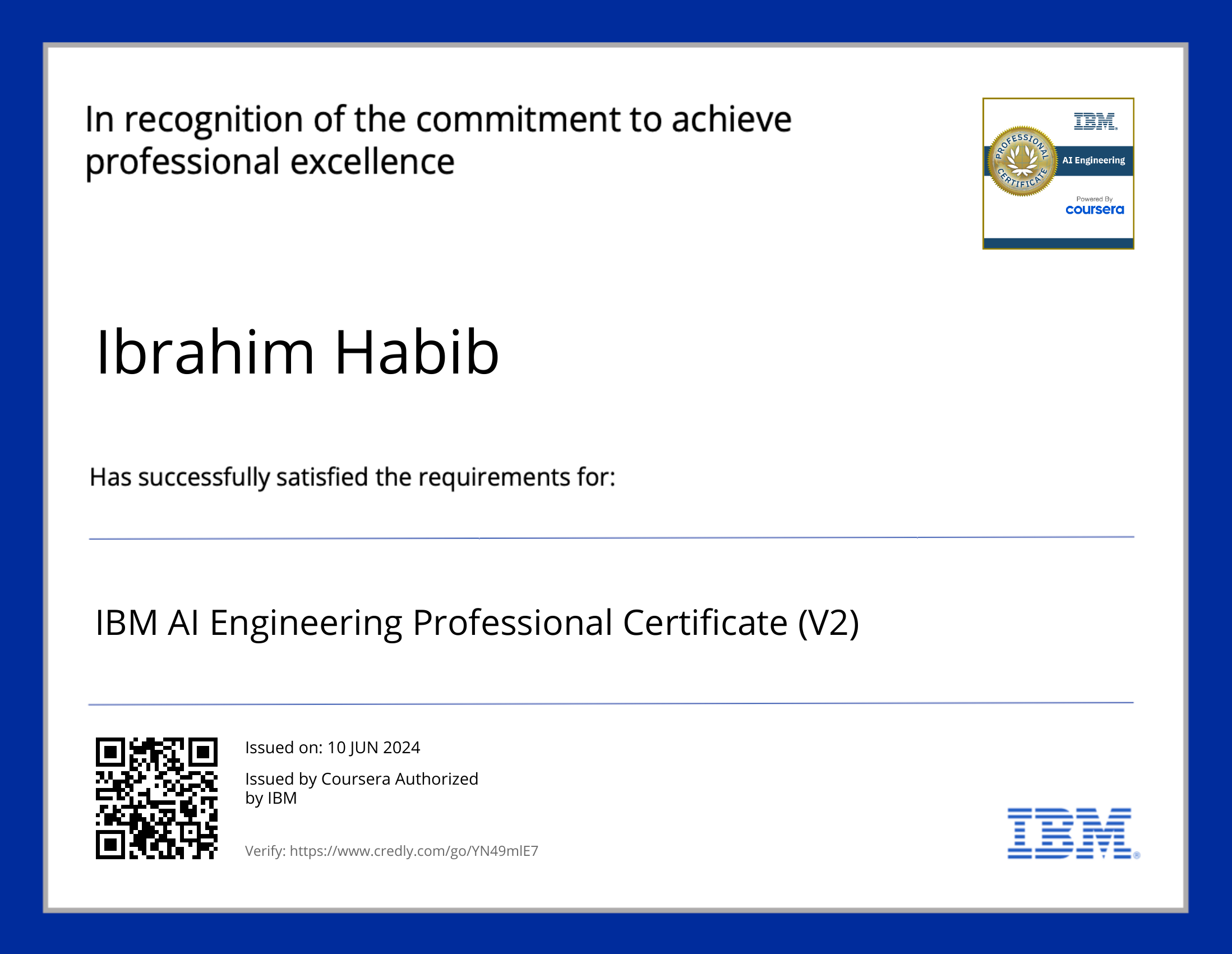 In recognition of the commitment to achieve professional excellence

IBM
PROFESSIONAL CERTIFICATE
AI Engineering
Powered By
coursera

Ibrahim Habib

Has successfully satisfied the requirements for:

IBM AI Engineering Professional Certificate (V2)

Issued on: 10 JUN 2024

Issued by Coursera Authorized by IBM

Verify: https://www.credly.com/go/YN49mlE7

IBM